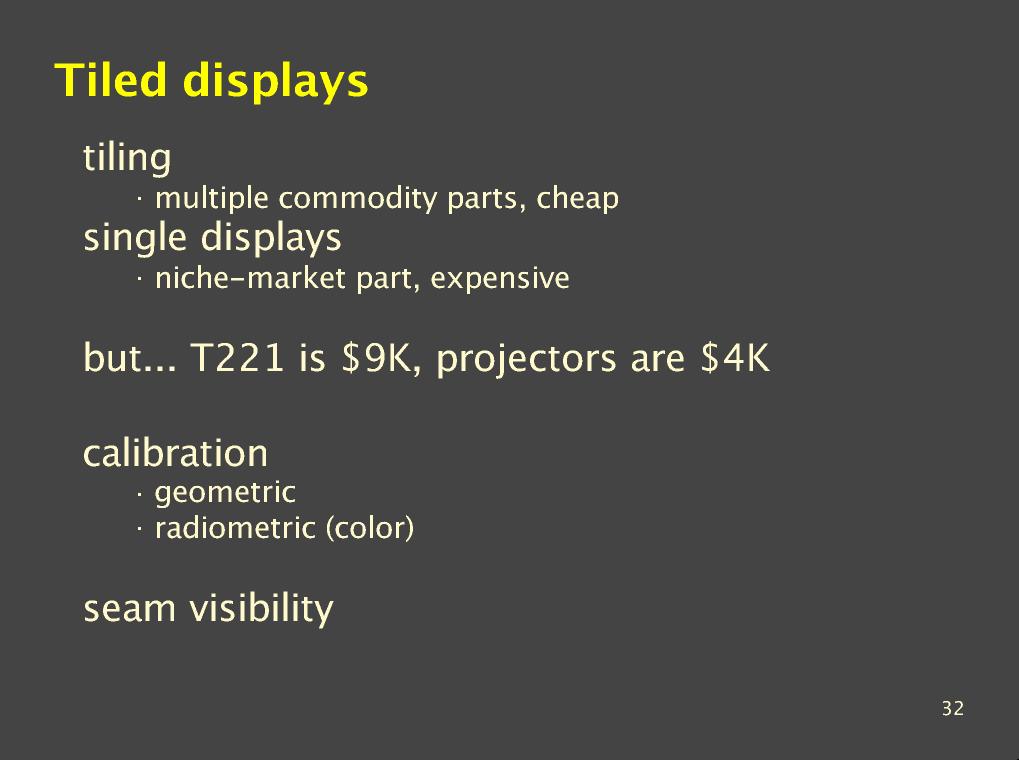 Tiled displays

tiling
· multiple commodity parts, cheap
single displays
· niche-market part, expensive

but... T221 is \$9K, projectors are \$4K

calibration
· geometric
· radiometric (color)

seam visibility

32